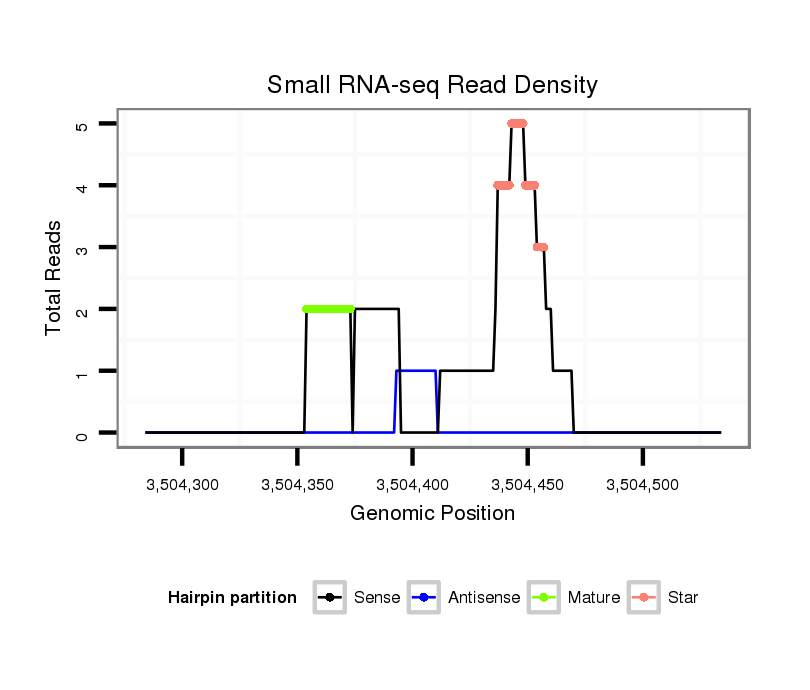 Small RNA-seq Read Density

Total Reads

5
4
3
2
1
0

3,504,300
3,504,350
3,504,400
3,504,450
3,504,500

Genomic Position

Hairpin partition
Sense
Antisense
Mature
Star